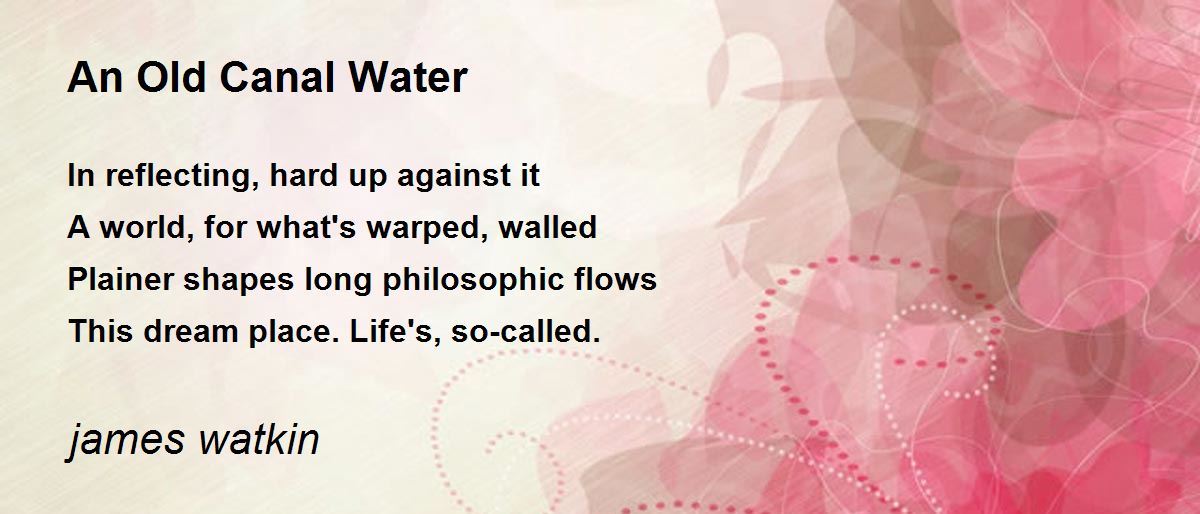 An Old Canal Water

In reflecting, hard up against it
A world, for what's warped, walled
Plainer shapes long philosophic flows
This dream place. Life's, so-called.

james watkin